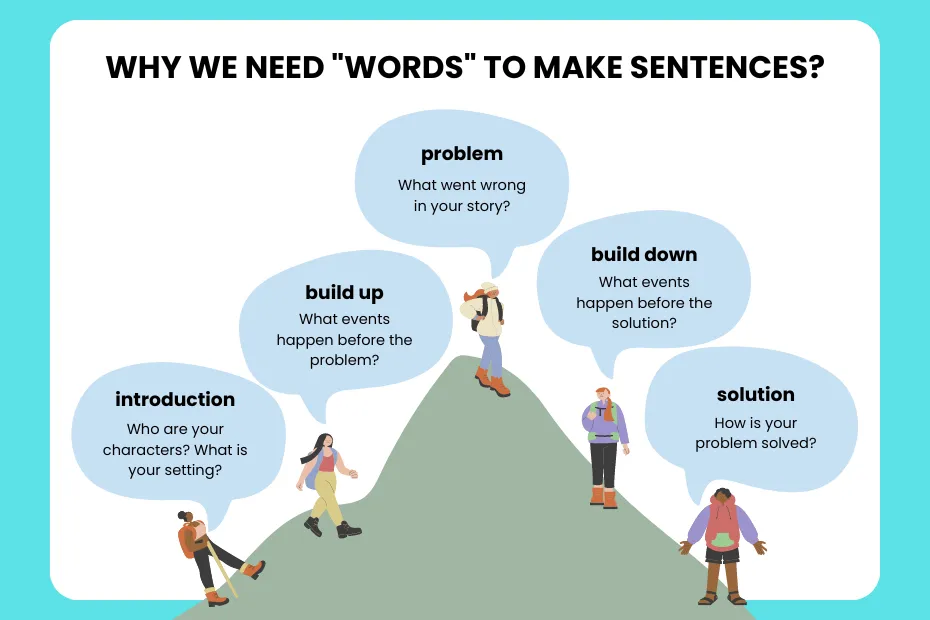 WHY WE NEED "WORDS" TO MAKE SENTENCES?

introduction
Who are your characters? What is your setting?

build up
What events happen before the problem?

problem
What went wrong in your story?

build down
What events happen before the solution?

solution
How is your problem solved?